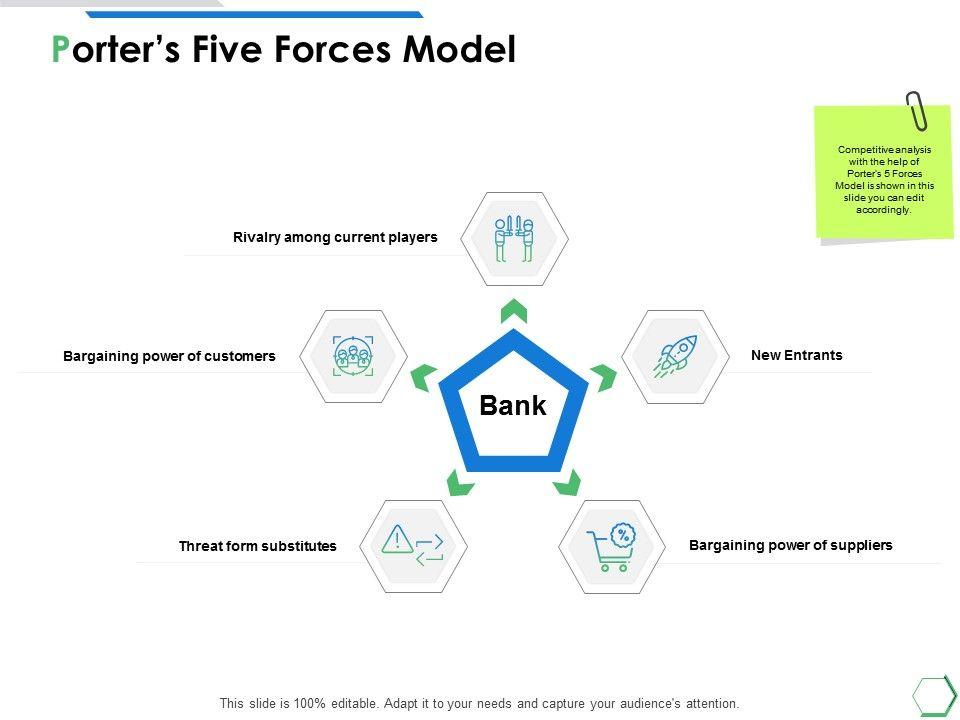 Porter's Five Forces Model

Competitive analysis with the help of Porter's 5 Forces Model is shown in this slide you can edit accordingly.

Rivalry among current players

Bargaining power of customers

New Entrants

Bank

Threat form substitutes

Bargaining power of suppliers

This slide is 100% editable. Adapt it to your needs and capture your audience's attention.